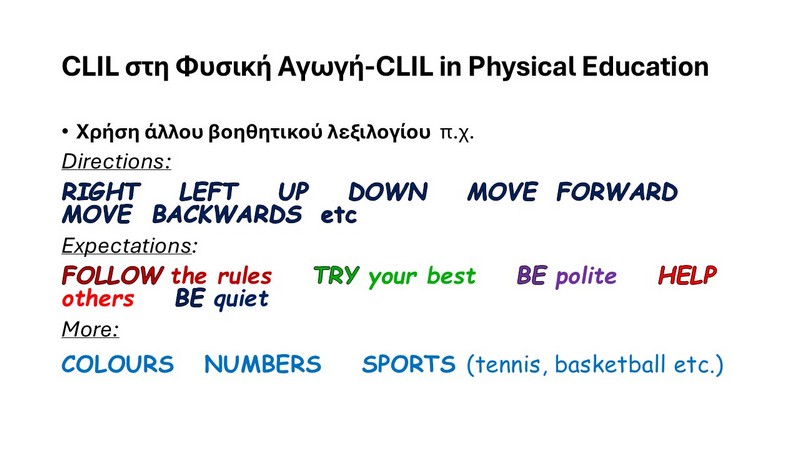 CLIL στη Φυσική Αγωγή-CLIL in Physical Education

• Χρήση άλλου βοηθητικού λεξιλογίου π.χ.

Directions:

RIGHT LEFT UP DOWN MOVE FORWARD MOVE BACKWARDS etc

Expectations:

FOLLOW the rules TRY your best BE polite HELP others BE quiet

More:

COLOURS NUMBERS SPORTS (tennis, basketball etc.)